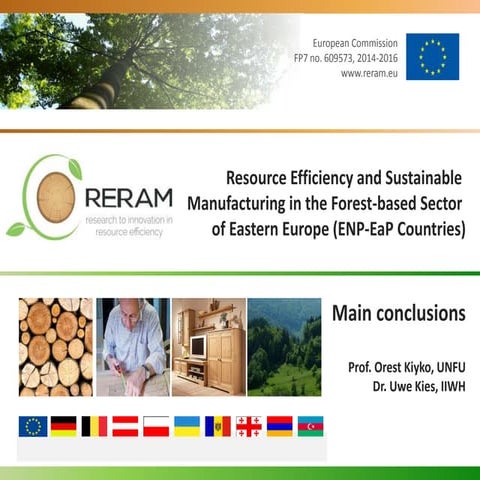 European Commission
FP7 no. 609573, 2014-2016
www.reram.eu

RERAM
research to innovation in resource efficiency

Resource Efficiency and Sustainable Manufacturing in the Forest-based Sector of Eastern Europe (ENP-EaP Countries)

Main conclusions

Prof. Orest Kiyko, UNFU
Dr. Uwe Kies, IIWH